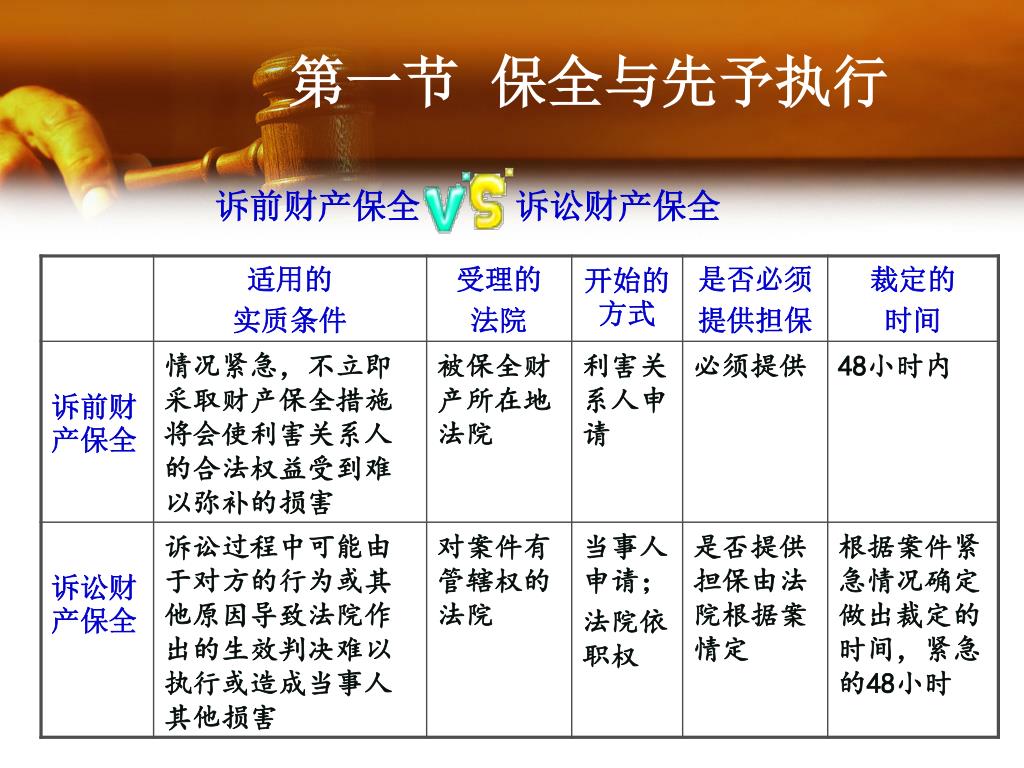 第一节 保全与先予执行

诉前财产保全 VS 诉讼财产保全

| | 适用的实质条件 | 受理的法院 | 开始的方式 | 是否必须提供担保 | 裁定的时间 |
|---|---|---|---|---|---|
| 诉前财产保全 | 情况紧急，不立即采取财产保全措施将会使利害关系人的合法权益受到难以弥补的损害 | 被保全财产所在地法院 | 利害关系人申请 | 必须提供 | 48小时内 |
| 诉讼财产保全 | 诉讼过程中可能由于对方的行为或其他原因导致法院作出的生效判决难以执行或造成当事人其他损害 | 对案件有管辖权的法院 | 当事人申请；法院依职权 | 是否提供担保由法院根据案情定 | 根据案件紧急情况确定做出裁定的时间，紧急的48小时 |